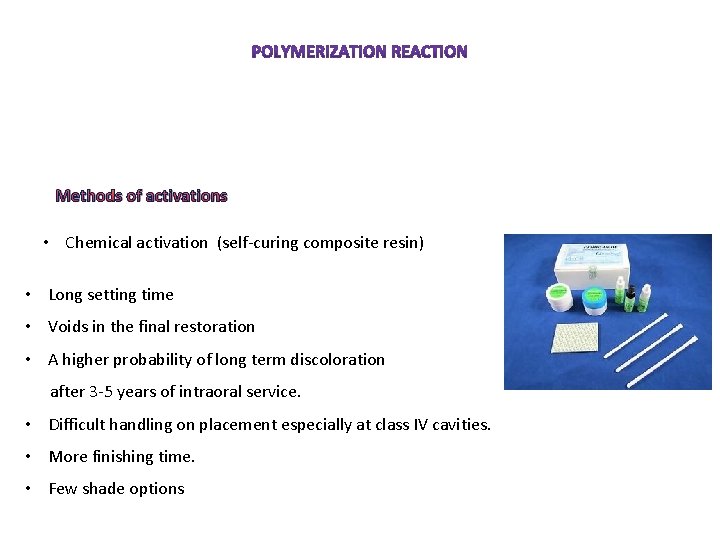 POLYMERIZATION REACTION

Methods of activations

• Chemical activation (self-curing composite resin)

• Long setting time
• Voids in the final restoration
• A higher probability of long term discoloration after 3-5 years of intraoral service.
• Difficult handling on placement especially at class IV cavities.
• More finishing time.
• Few shade options